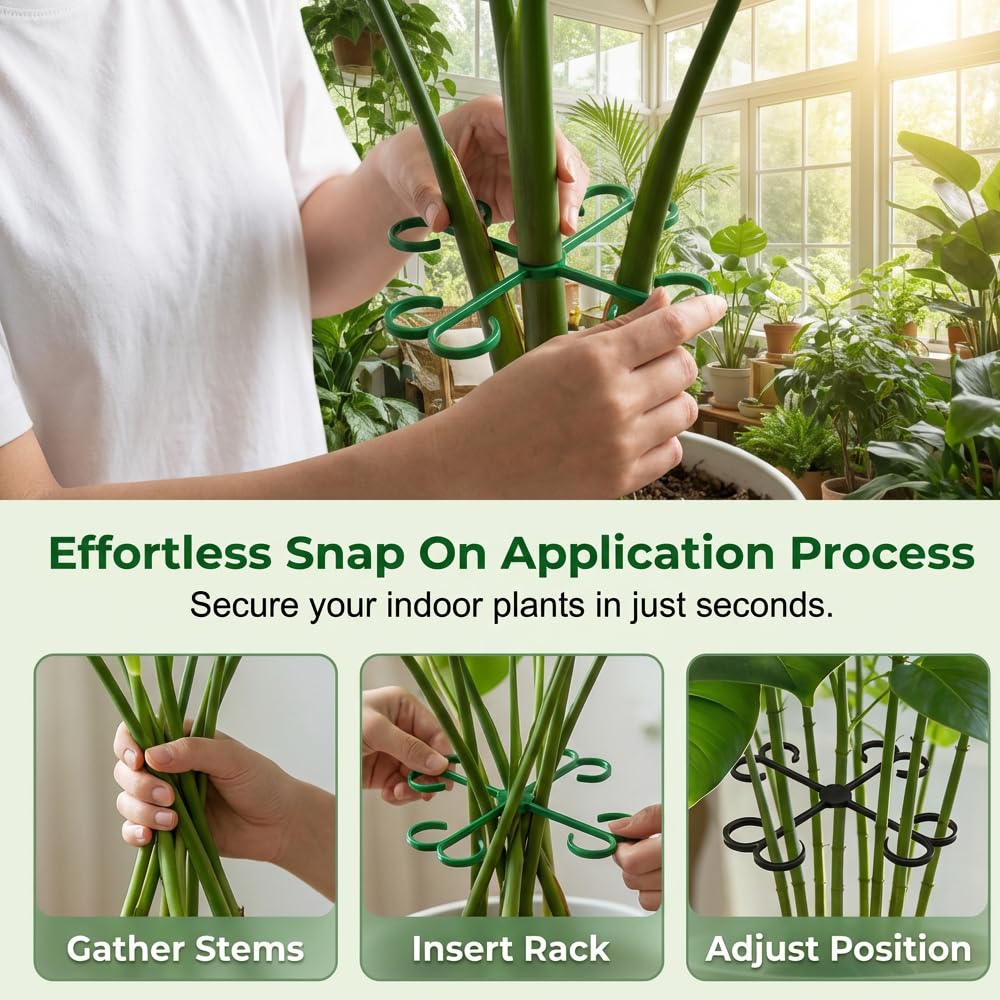 Effortless Snap On Application Process

Secure your indoor plants in just seconds.

Gather Stems

Insert Rack

Adjust Position